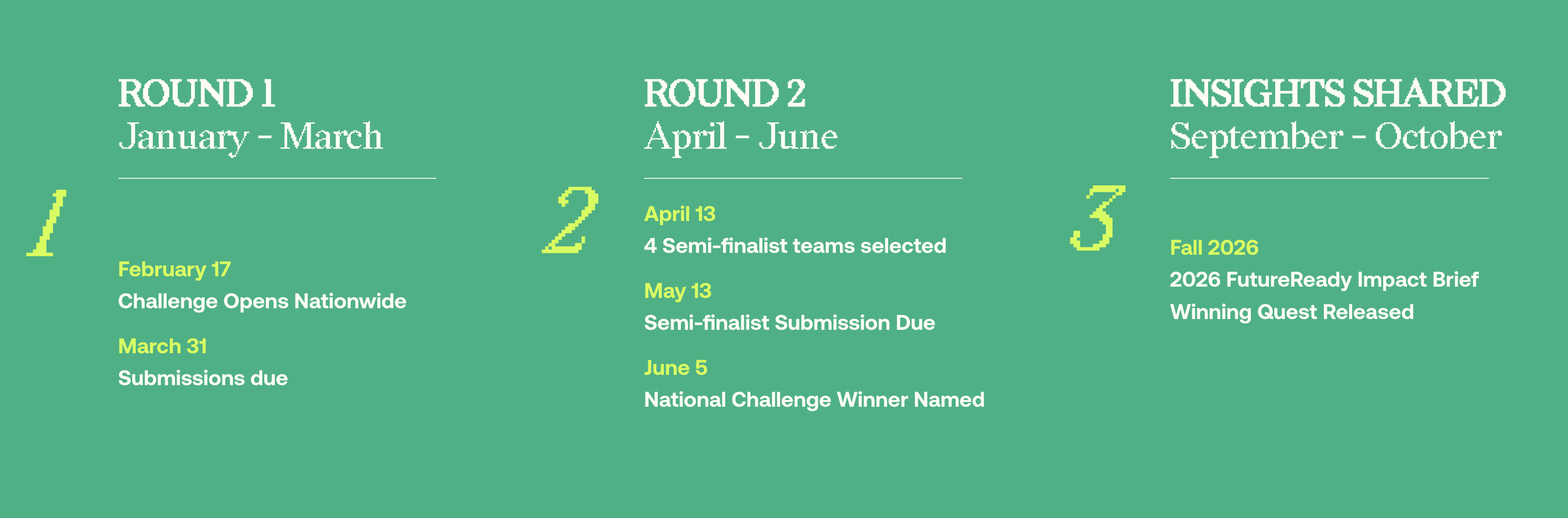 1

ROUND 1
January - March

February 17
Challenge Opens Nationwide

March 31
Submissions due

2

ROUND 2
April - June

April 13
4 Semi-finalist teams selected

May 13
Semi-finalist Submission Due

June 5
National Challenge Winner Named

3

INSIGHTS SHARED
September - October

Fall 2026
2026 FutureReady Impact Brief
Winning Quest Released